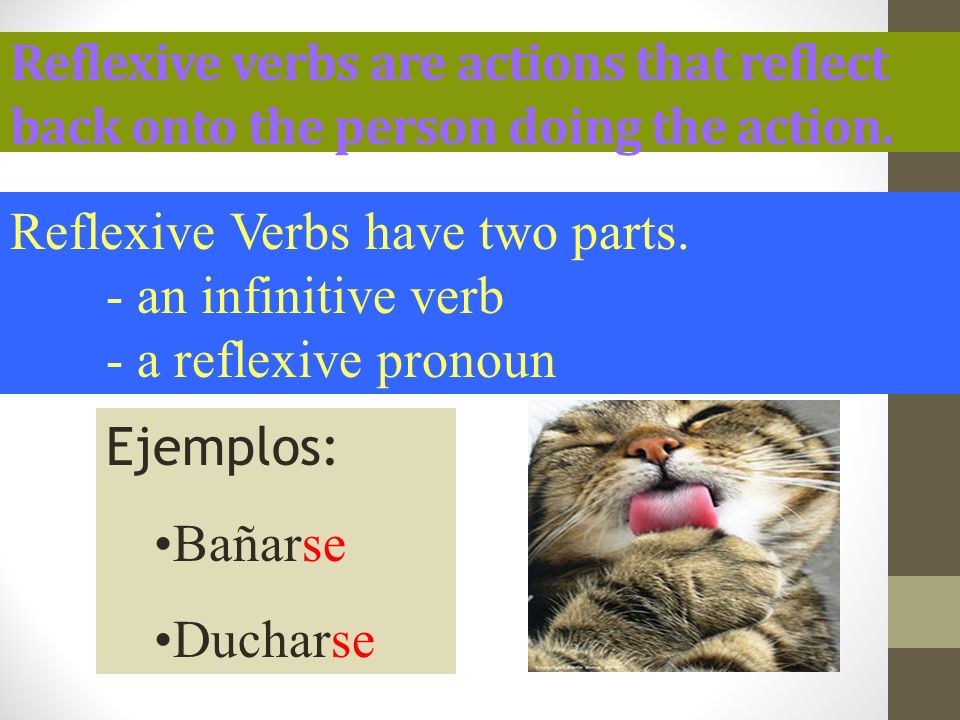 Reflexive verbs are actions that reflect back onto the person doing the action.

Reflexive Verbs have two parts.
- an infinitive verb
- a reflexive pronoun

Ejemplos:

•Bañarse

•Ducharse